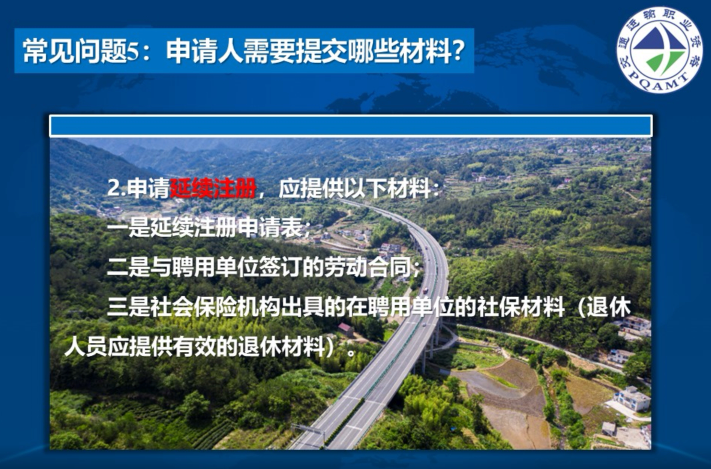 常见问题5：申请人需要提交哪些材料？

交通运输职业资格
PQAMT

2.申请延续注册，应提供以下材料：

一是延续注册申请表；

二是与聘用单位签订的劳动合同；

三是社会保险机构出具的在聘用单位的社保材料（退休人员应提供有效的退休材料）。